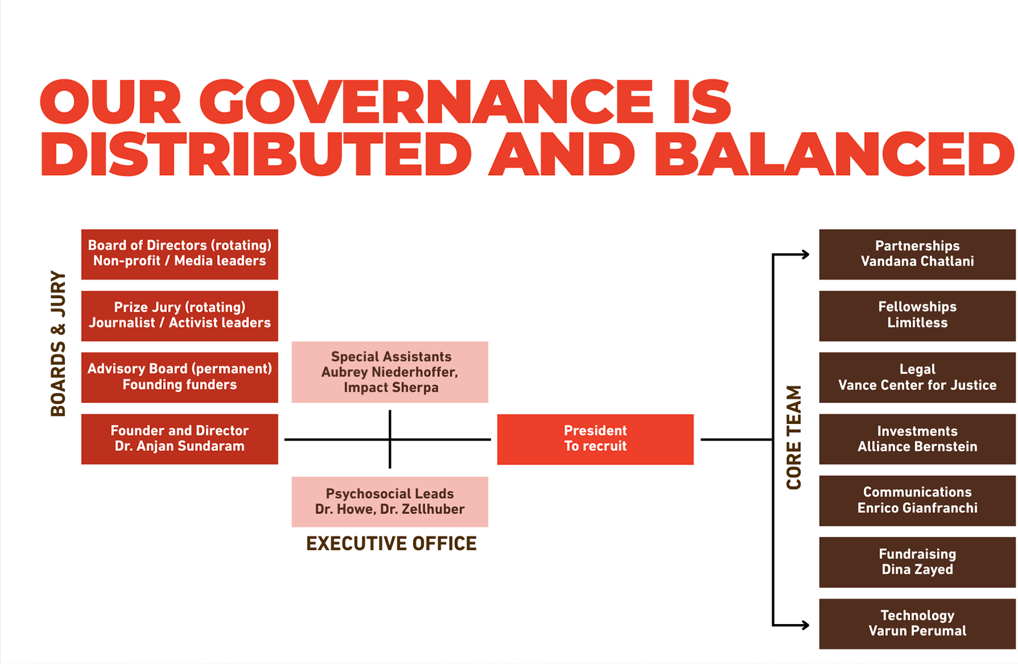 OUR GOVERNANCE IS DISTRIBUTED AND BALANCED

BOARDS & JURY

Board of Directors (rotating)
Non-profit / Media leaders

Prize Jury (rotating)
Journalist / Activist leaders

Advisory Board (permanent)
Founding funders

Founder and Director
Dr. Anjan Sundaram

Special Assistants
Aubrey Niederhoffer, Impact Sherpa

Psychosocial Leads
Dr. Howe, Dr. Zellhuber

EXECUTIVE OFFICE

President
To recruit

CORE TEAM

Partnerships
Vandana Chatlani

Fellowships
Limitless

Legal
Vance Center for Justice

Investments
Alliance Bernstein

Communications
Enrico Gianfranchi

Fundraising
Dina Zayed

Technology
Varun Perumal